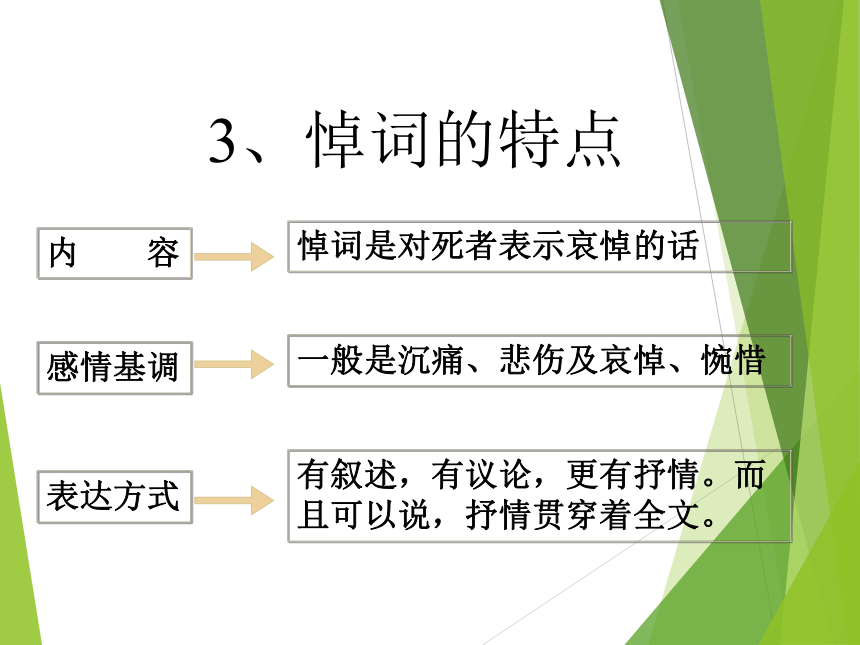 3、悼词的特点

内　容

悼词是对死者表示哀悼的话

感情基调

一般是沉痛、悲伤及哀悼、惋惜

表达方式

有叙述，有议论，更有抒情。而且可以说，抒情贯穿着全文。